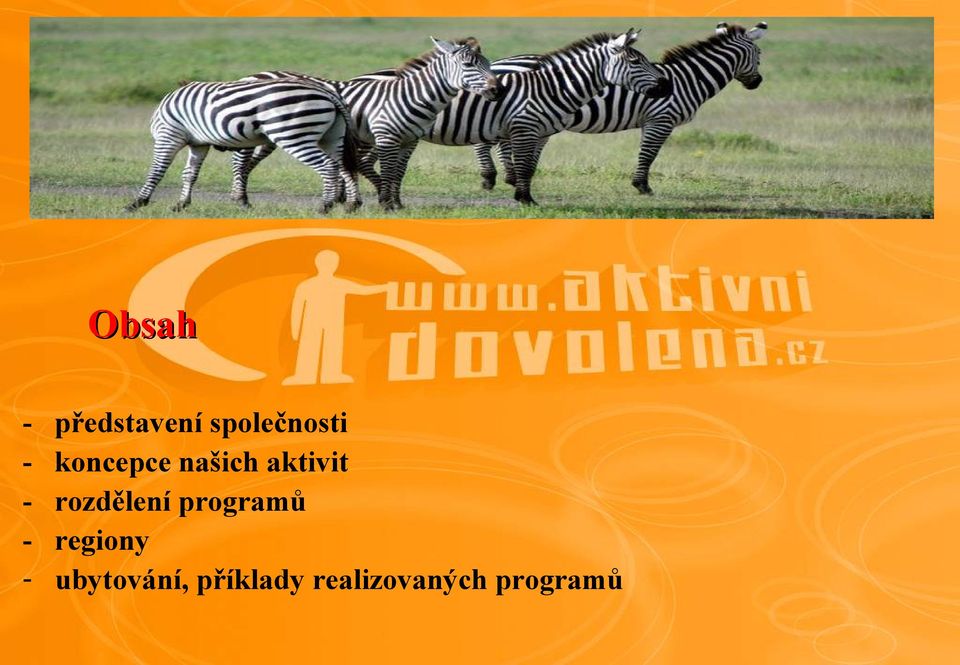 www.aktivni dovolena.cz

Obsah

- představení společnosti
- koncepce našich aktivit
- rozdělení programů
- regiony
- ubytování, příklady realizovaných programů